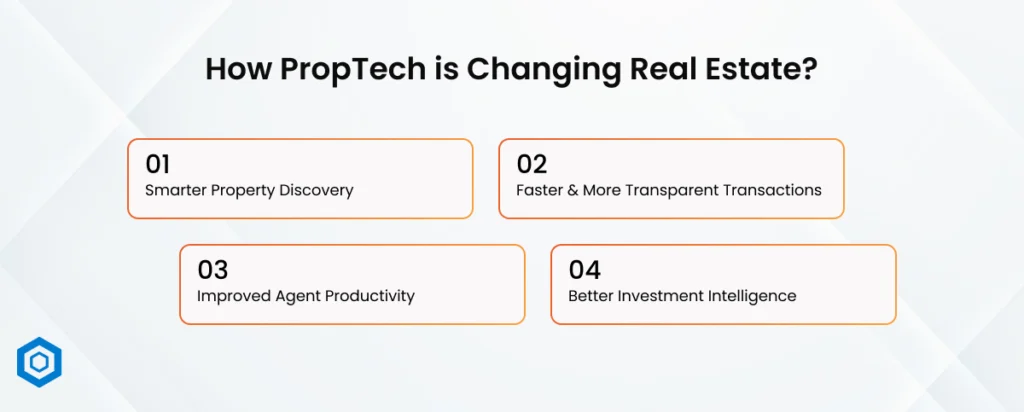 How PropTech is Changing Real Estate?

01
Smarter Property Discovery

02
Faster & More Transparent Transactions

03
Improved Agent Productivity

04
Better Investment Intelligence